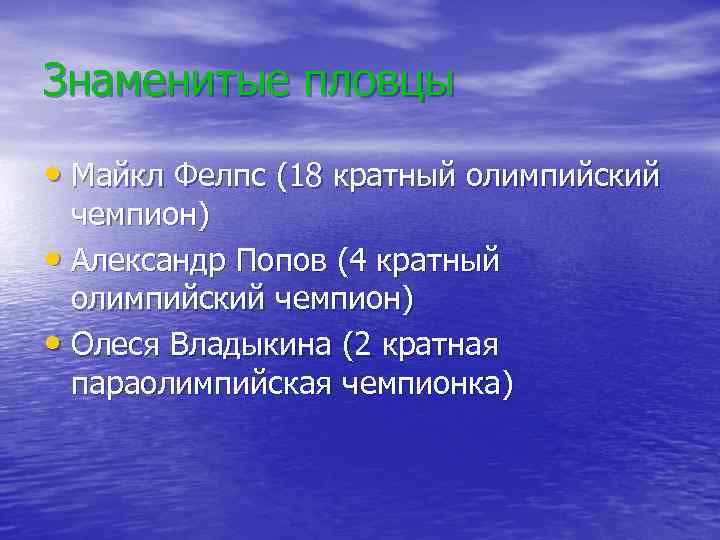 Знаменитые пловцы

• Майкл Фелпс (18 кратный олимпийский чемпион)
• Александр Попов (4 кратный олимпийский чемпион)
• Олеся Владыкина (2 кратная параолимпийская чемпионка)